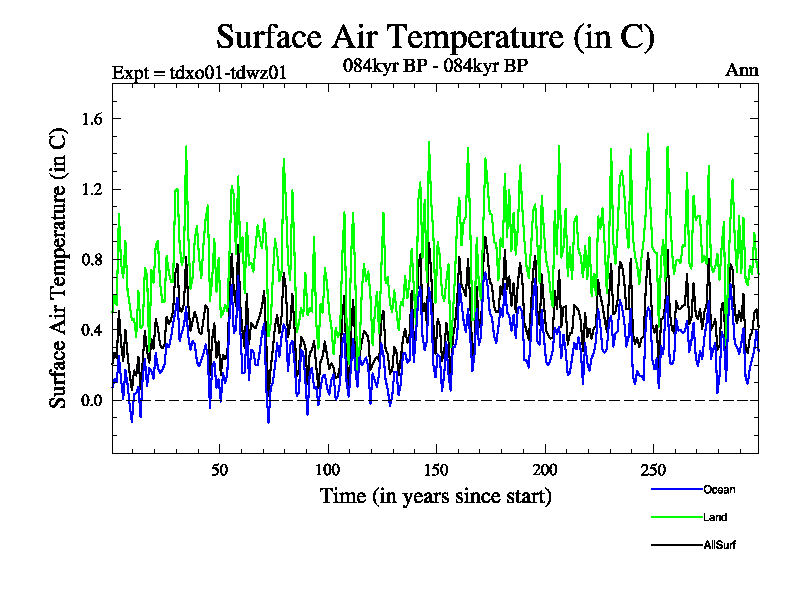 Surface Air Temperature (in C)

Expt = tdxo01-tdwz01

084kyr BP - 084kyr BP

Ann

Surface Air Temperature (in C)

1.6
1.2
0.8
0.4
0.0

50
100
150
200
250

Time (in years since start)

Ocean
Land
AllSurf